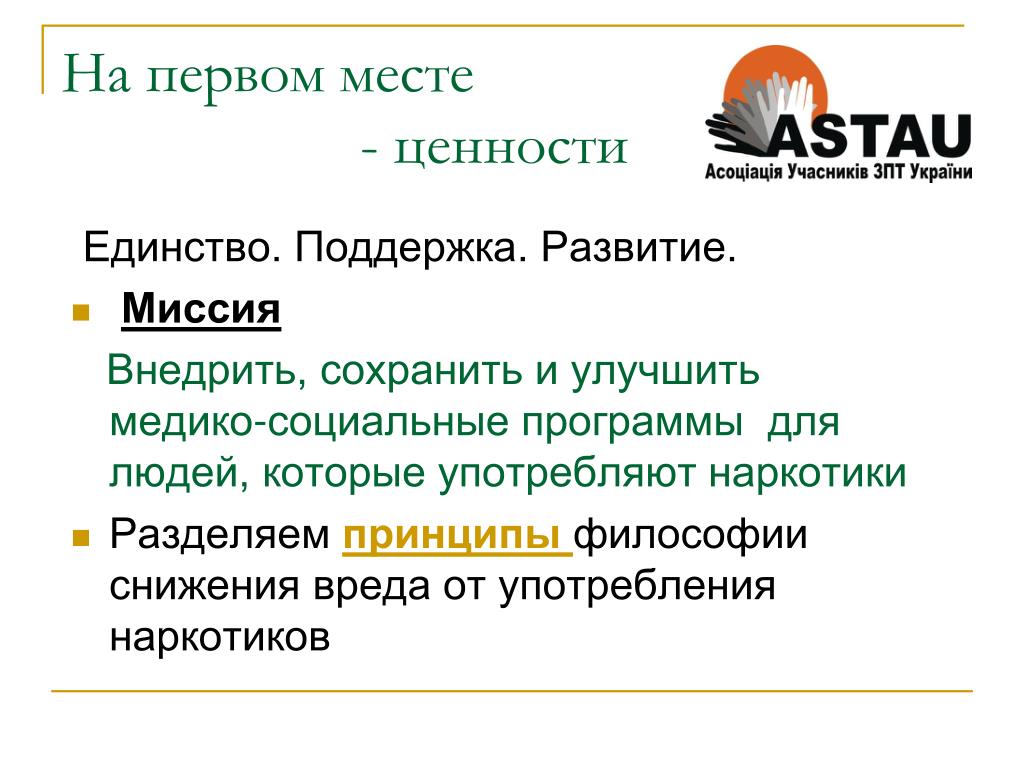 На первом месте
- ценности

ASTAU
Асоціація Учасників ЗПТ України

Единство. Поддержка. Развитие.

Миссия

Внедрить, сохранить и улучшить медико-социальные программы для людей, которые употребляют наркотики

Разделяем принципы философии снижения вреда от употребления наркотиков